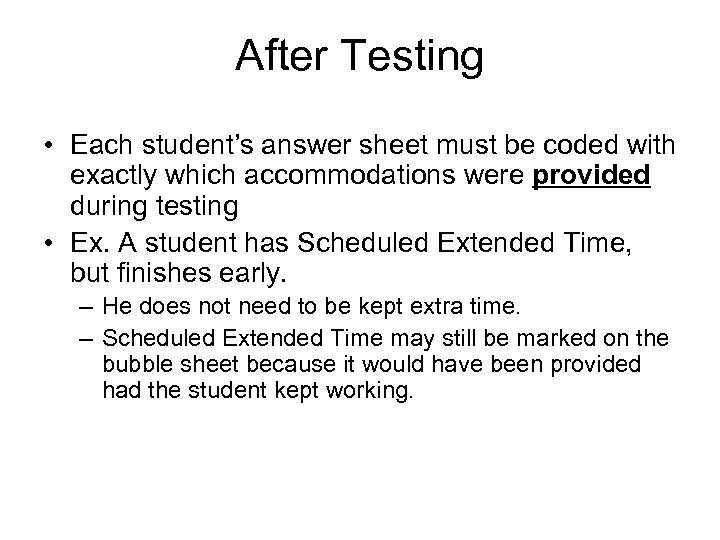 After Testing

• Each student's answer sheet must be coded with exactly which accommodations were provided during testing

• Ex. A student has Scheduled Extended Time, but finishes early.

– He does not need to be kept extra time.

– Scheduled Extended Time may still be marked on the bubble sheet because it would have been provided had the student kept working.